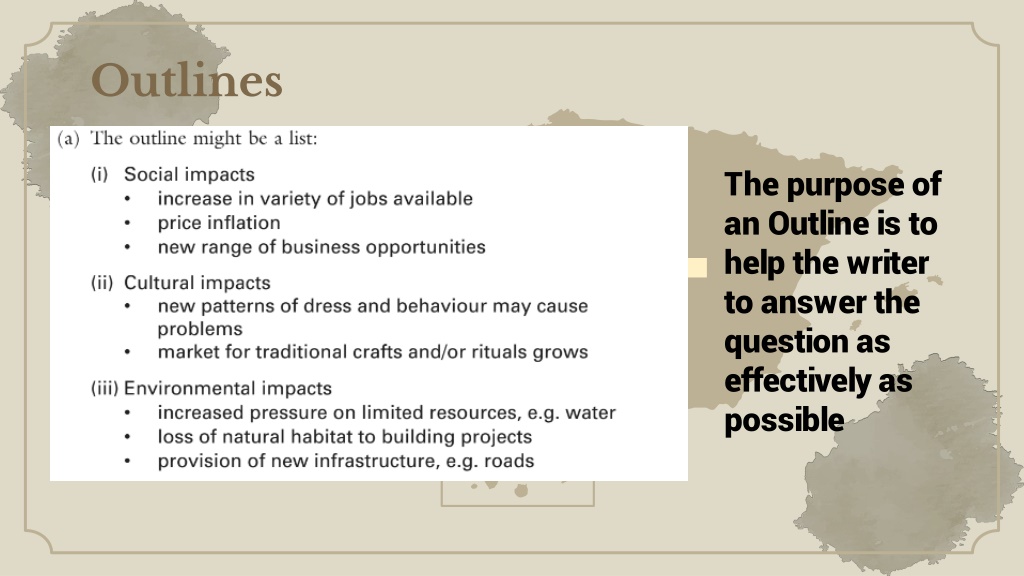 Outlines

(a) The outline might be a list:

(i) Social impacts
• increase in variety of jobs available
• price inflation
• new range of business opportunities

(ii) Cultural impacts
• new patterns of dress and behaviour may cause problems
• market for traditional crafts and/or rituals grows

(iii) Environmental impacts
• increased pressure on limited resources, e.g. water
• loss of natural habitat to building projects
• provision of new infrastructure, e.g. roads

The purpose of an Outline is to help the writer to answer the question as effectively as possible